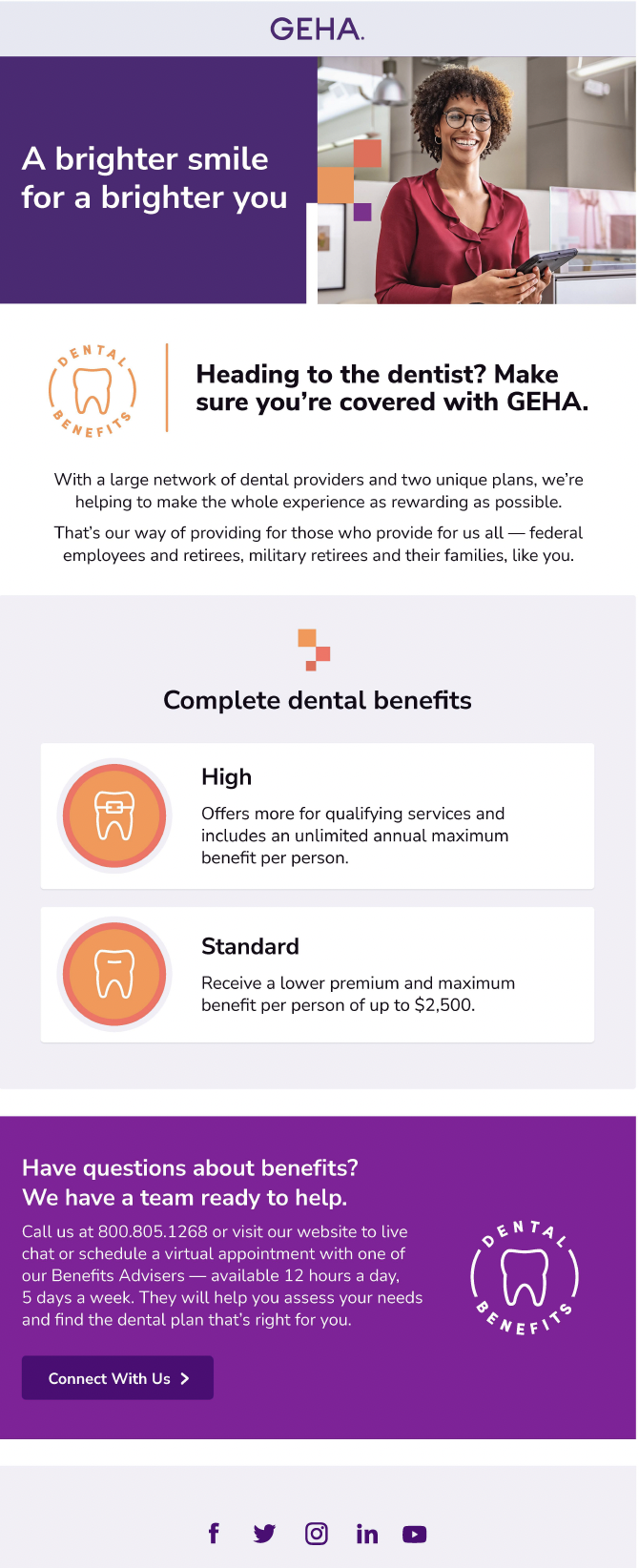 GEHA.

A brighter smile for a brighter you

DENTAL BENEFITS

Heading to the dentist? Make sure you're covered with GEHA.

With a large network of dental providers and two unique plans, we're helping to make the whole experience as rewarding as possible.

That's our way of providing for those who provide for us all — federal employees and retirees, military retirees and their families, like you.

Complete dental benefits

High

Offers more for qualifying services and includes an unlimited annual maximum benefit per person.

Standard

Receive a lower premium and maximum benefit per person of up to $2,500.

Have questions about benefits? We have a team ready to help.

Call us at 800.805.1268 or visit our website to live chat or schedule a virtual appointment with one of our Benefits Advisers — available 12 hours a day, 5 days a week. They will help you assess your needs and find the dental plan that's right for you.

DENTAL BENEFITS

Connect With Us